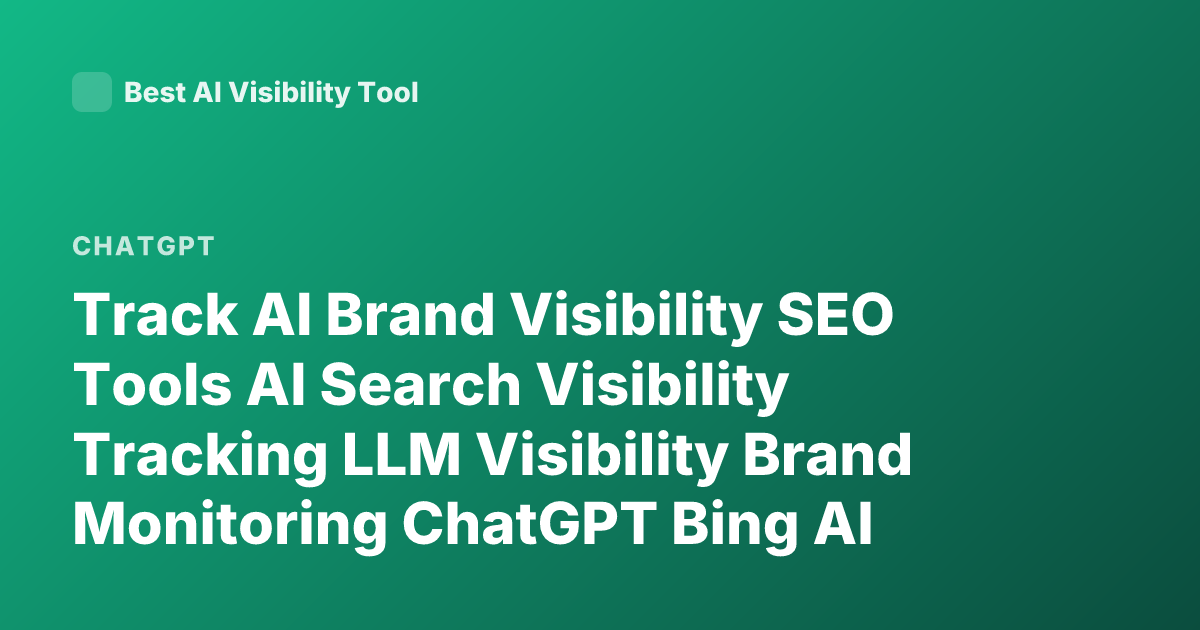 Best AI Visibility Tool

CHATGPT

Track AI Brand Visibility SEO Tools AI Search Visibility Tracking LLM Visibility Brand Monitoring ChatGPT Bing AI